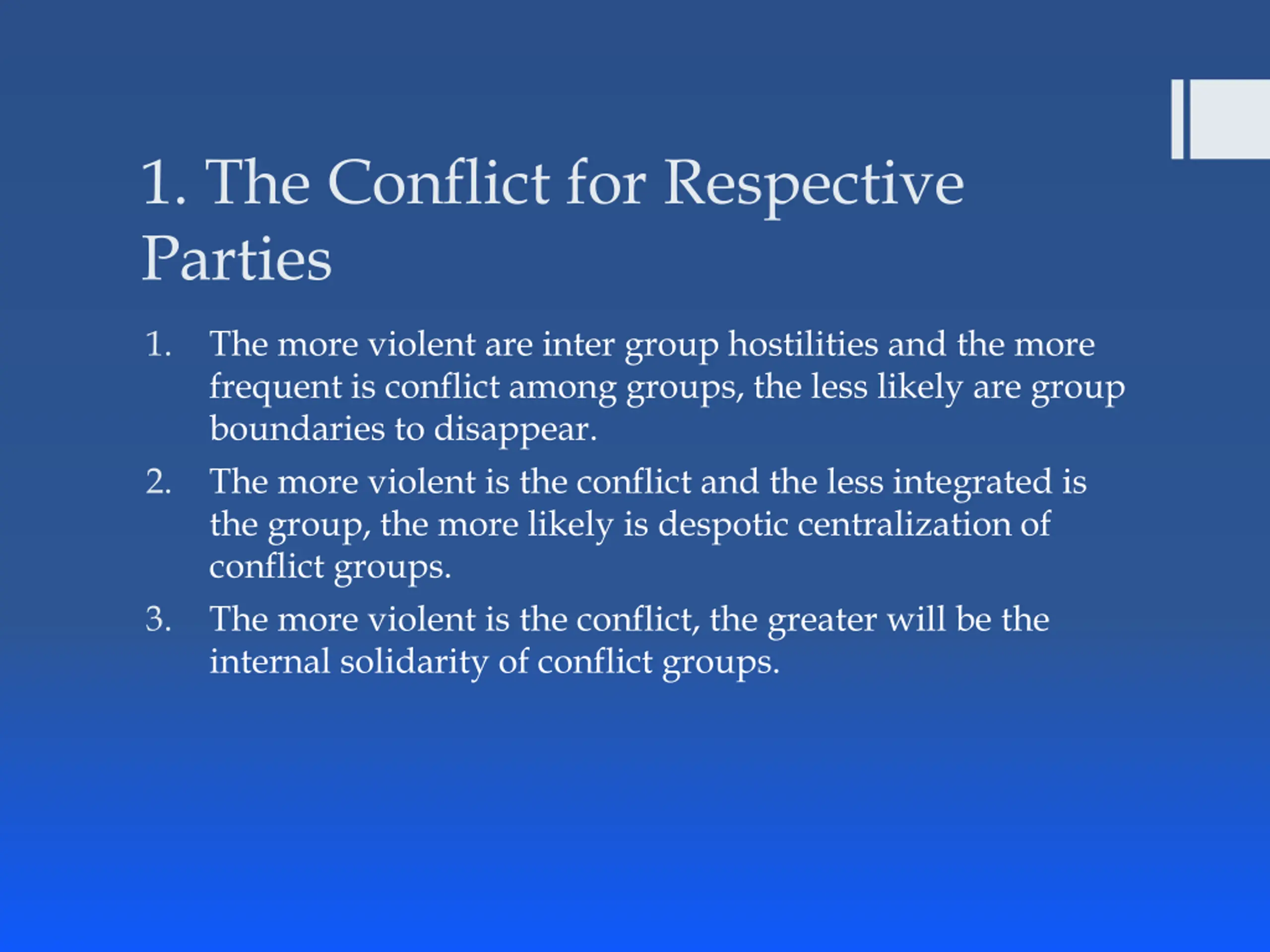 1. The Conflict for Respective Parties

1. The more violent are inter group hostilities and the more frequent is conflict among groups, the less likely are group boundaries to disappear.
2. The more violent is the conflict and the less integrated is the group, the more likely is despotic centralization of conflict groups.
3. The more violent is the conflict, the greater will be the internal solidarity of conflict groups.